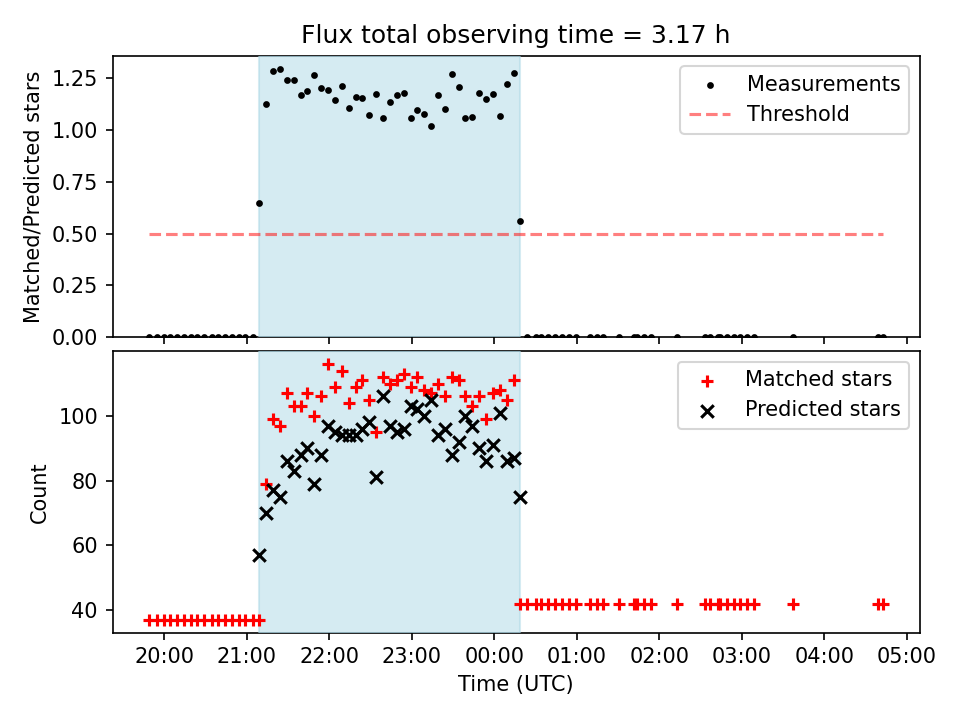 Flux total observing time = 3.17 h

Matched/Predicted stars

1.25
1.00
0.75
0.50
0.25
0.00

Measurements
Threshold

Count

100
80
60
40

Matched stars
Predicted stars

20:00 21:00 22:00 23:00 00:00 01:00 02:00 03:00 04:00 05:00

Time (UTC)